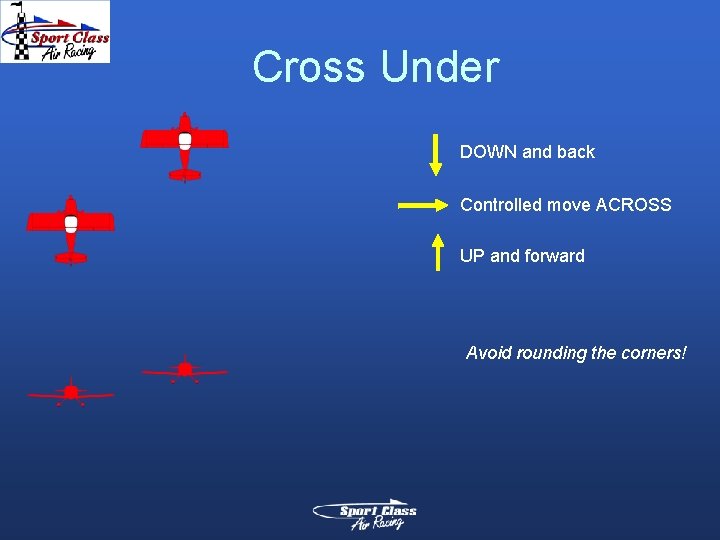 Sport Class Air Racing

Cross Under

DOWN and back

Controlled move ACROSS

UP and forward

Avoid rounding the corners!

Sport Class Air Racing